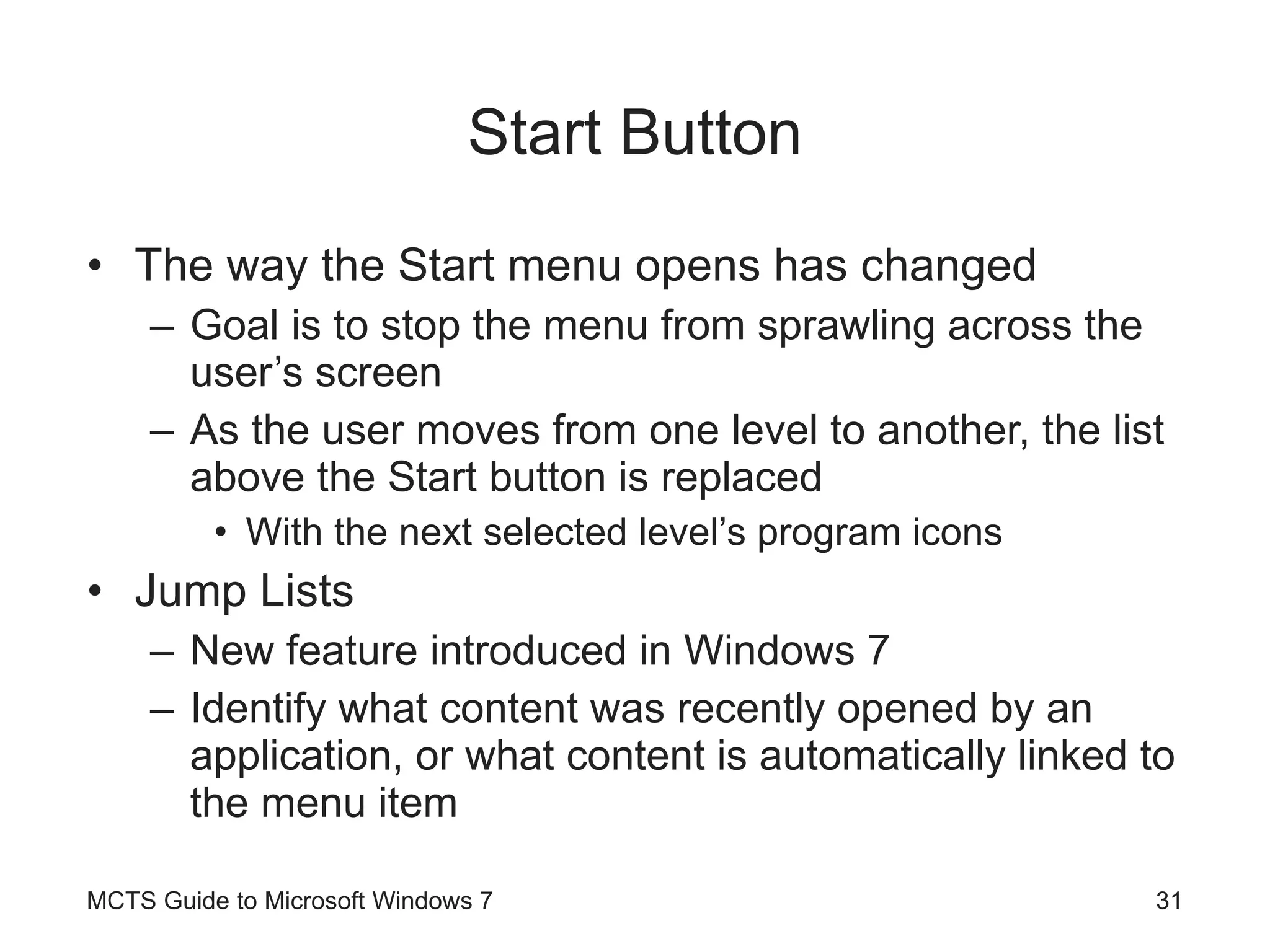 Start Button

• The way the Start menu opens has changed
  – Goal is to stop the menu from sprawling across the user’s screen
  – As the user moves from one level to another, the list above the Start button is replaced
    • With the next selected level’s program icons
• Jump Lists
  – New feature introduced in Windows 7
  – Identify what content was recently opened by an application, or what content is automatically linked to the menu item

MCTS Guide to Microsoft Windows 7

31